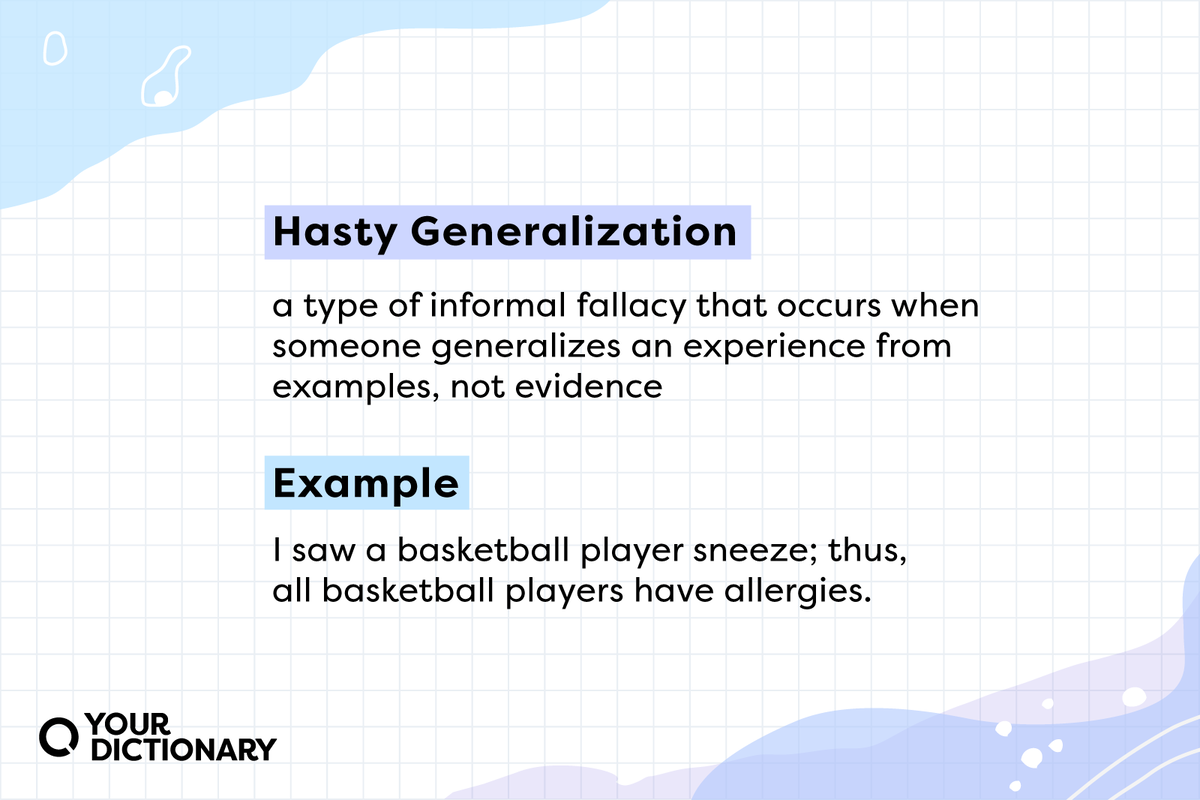 Hasty Generalization

a type of informal fallacy that occurs when someone generalizes an experience from examples, not evidence

Example

I saw a basketball player sneeze; thus, all basketball players have allergies.

YOUR DICTIONARY